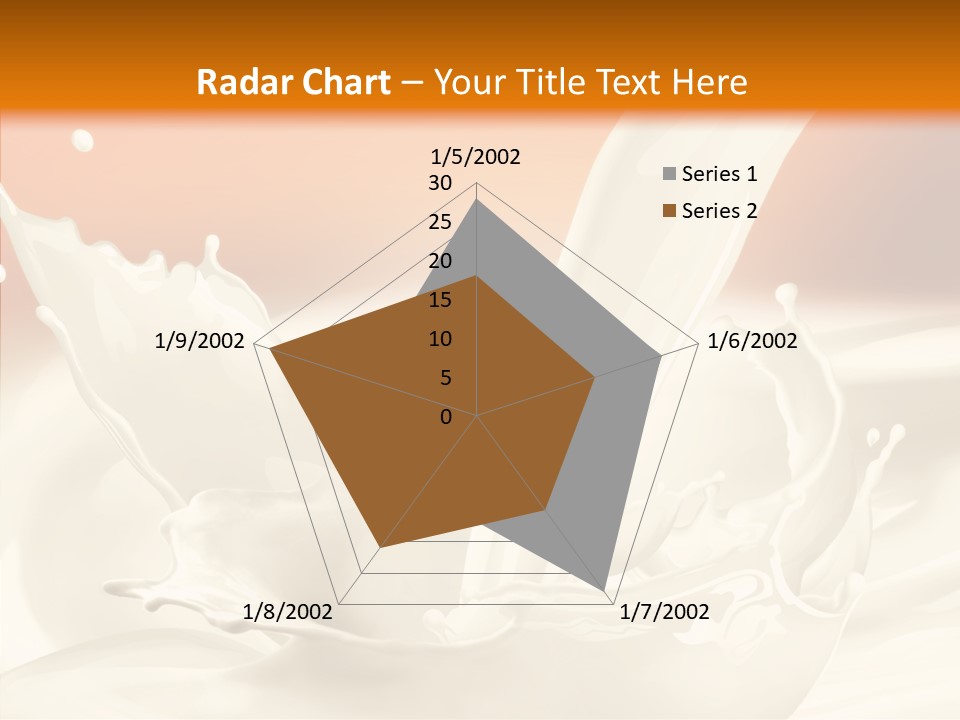 Radar Chart – Your Title Text Here

1/5/2002
30
25
20
15
10
5
0
1/6/2002
1/7/2002
1/8/2002
1/9/2002

Series 1
Series 2